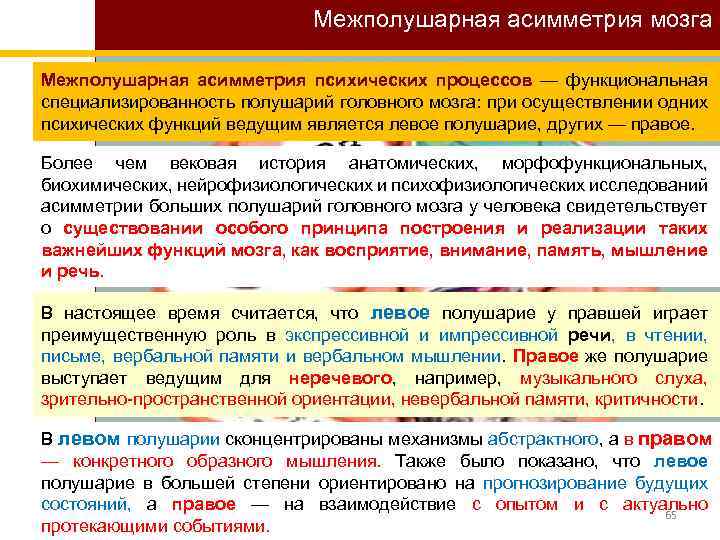 Межполушарная асимметрия мозга

Межполушарная асимметрия психических процессов — функциональная специализированность полушарий головного мозга: при осуществлении одних психических функций ведущим является левое полушарие, других — правое.

Более чем вековая история анатомических, морфофункциональных, биохимических, нейрофизиологических и психофизиологических исследований асимметрии больших полушарий головного мозга у человека свидетельствует о существовании особого принципа построения и реализации таких важнейших функций мозга, как восприятие, внимание, память, мышление и речь.

В настоящее время считается, что левое полушарие у правшей играет преимущественную роль в экспрессивной и импрессивной речи, в чтении, письме, вербальной памяти и вербальном мышлении. Правое же полушарие выступает ведущим для неречевого, например, музыкального слуха, зрительно-пространственной ориентации, невербальной памяти, критичности.

В левом полушарии сконцентрированы механизмы абстрактного, а в правом — конкретного образного мышления. Также было показано, что левое полушарие в большей степени ориентировано на прогнозирование будущих состояний, а правое — на взаимодействие с опытом и с актуально протекающими событиями.

65